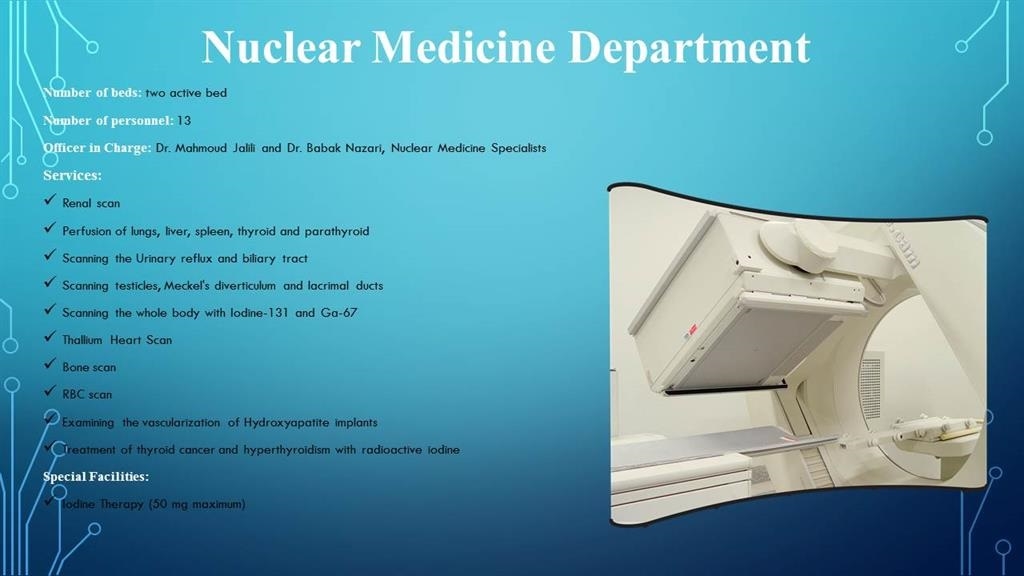 Nuclear Medicine Department

Number of beds: two active bed

Number of personnel: 13

Officer in Charge: Dr. Mahmoud Jalili and Dr. Babak Nazari, Nuclear Medicine Specialists

Services:

✓ Renal scan

✓ Perfusion of lungs, liver, spleen, thyroid and parathyroid

✓ Scanning the Urinary reflux and biliary tract

✓ Scanning testicles, Meckel's diverticulum and lacrimal ducts

✓ Scanning the whole body with Iodine-131 and Ga-67

✓ Thallium Heart Scan

✓ Bone scan

✓ RBC scan

✓ Examining the vascularization of Hydroxyapatite implants

✓ Treatment of thyroid cancer and hyperthyroidism with radioactive iodine

Special Facilities:

✓ Iodine Therapy (50 mg maximum)